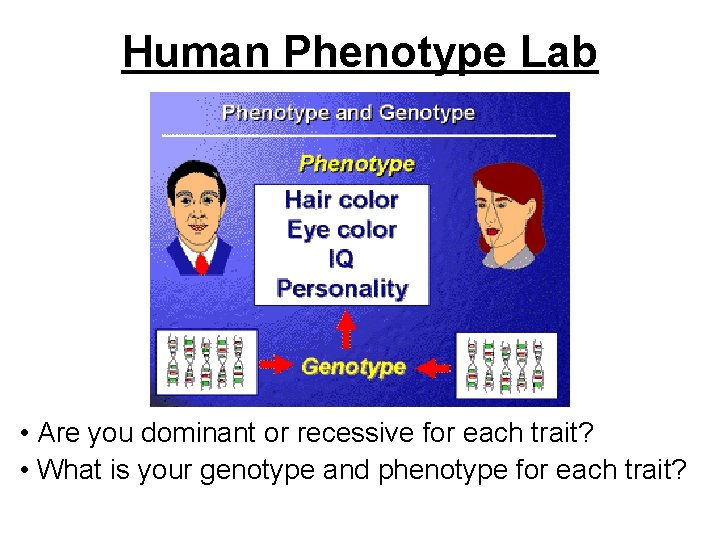 Human Phenotype Lab

Phenotype and Genotype

Phenotype

Hair color
Eye color
IQ
Personality

Genotype

• Are you dominant or recessive for each trait?
• What is your genotype and phenotype for each trait?